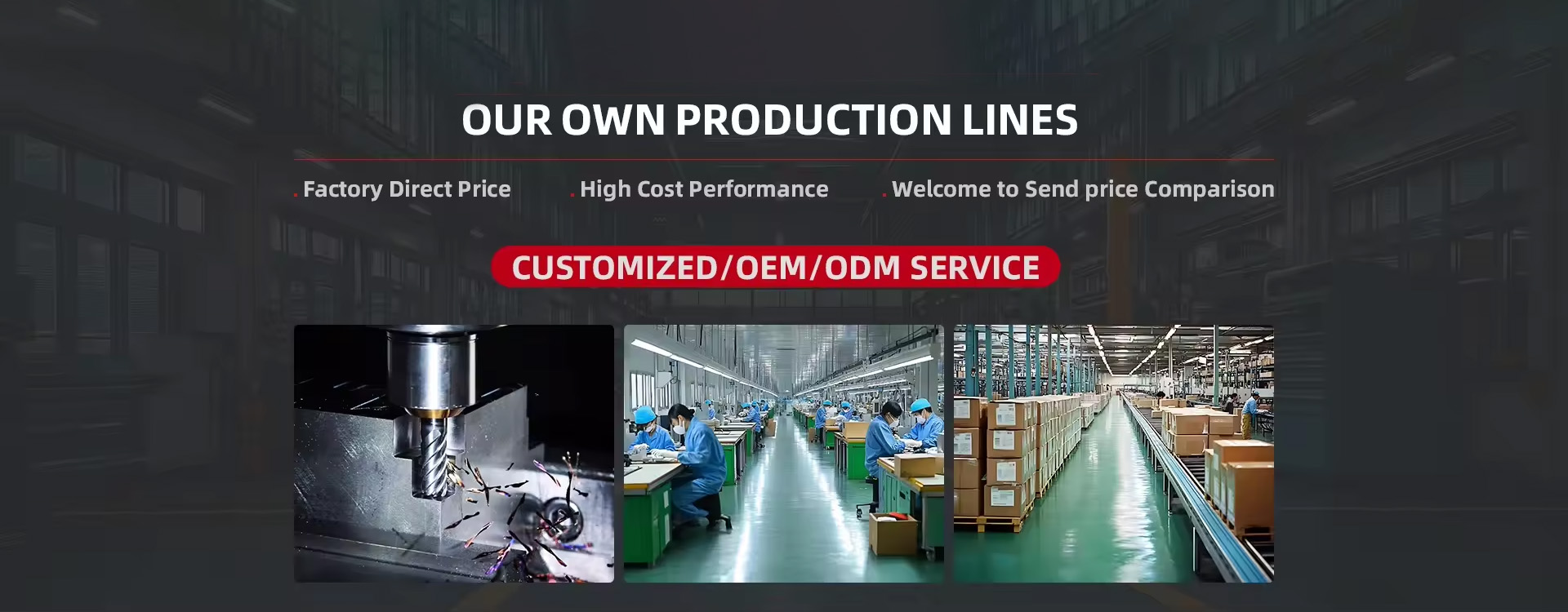 OUR OWN PRODUCTION LINES

. Factory Direct Price . High Cost Performance . Welcome to Send price Comparison

CUSTOMIZED/OEM/ODM SERVICE